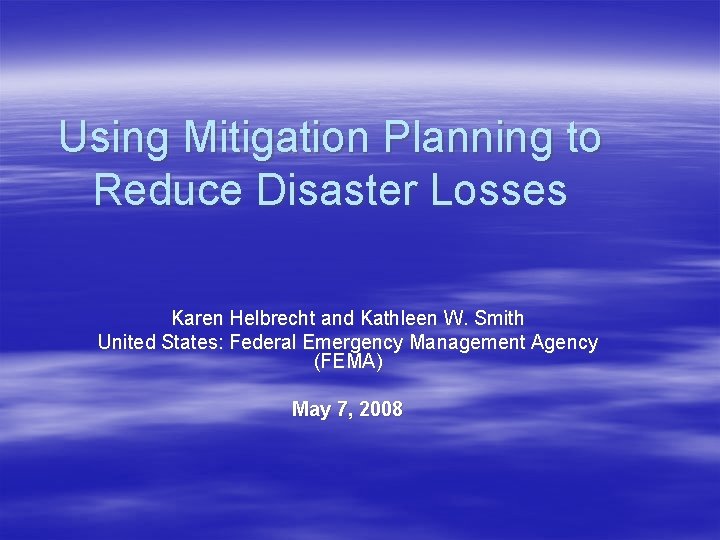 Using Mitigation Planning to Reduce Disaster Losses

Karen Helbrecht and Kathleen W. Smith
United States: Federal Emergency Management Agency (FEMA)

May 7, 2008